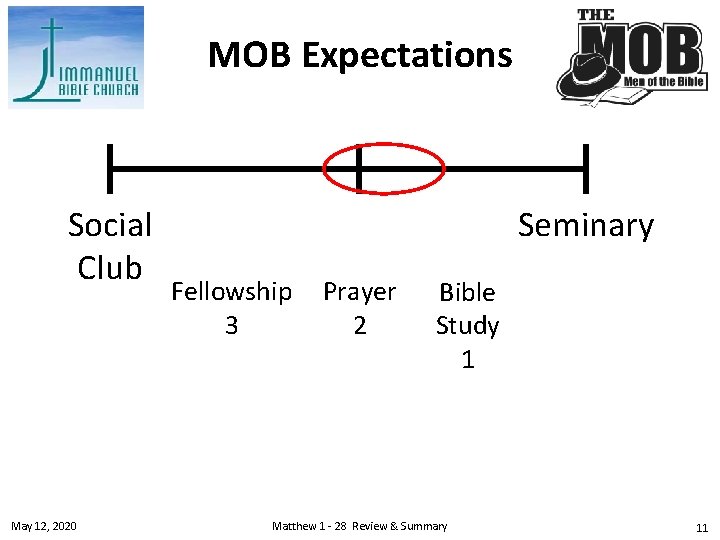 IMMANUEL
BIBLE CHURCH

MOB Expectations

THE
MOB
Men of the Bible

Social Club

Seminary

Fellowship
3

Prayer
2

Bible Study
1

May 12, 2020

Matthew 1 - 28 Review & Summary

11